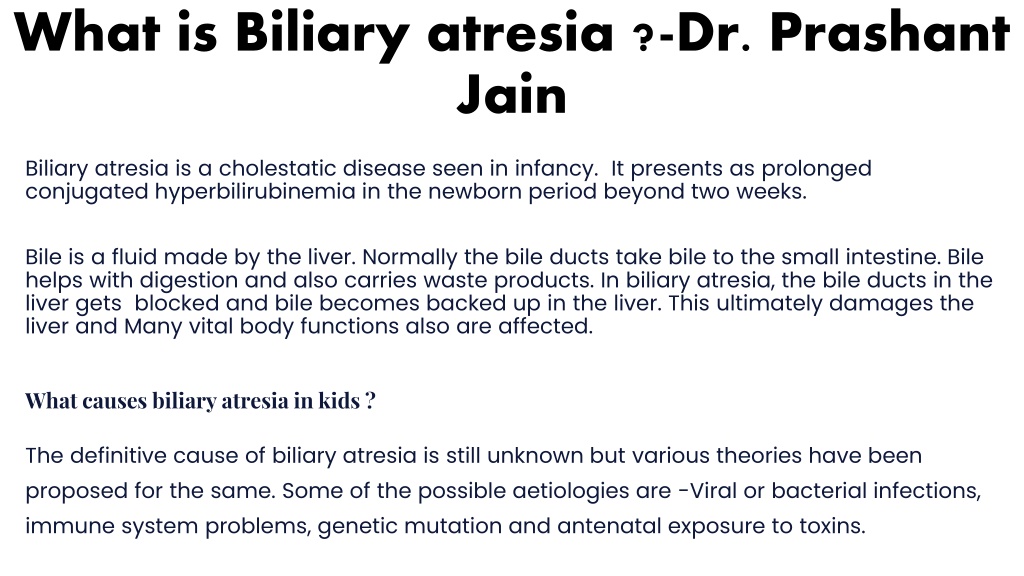 What is Biliary atresia ?-Dr. Prashant Jain

Biliary atresia is a cholestatic disease seen in infancy. It presents as prolonged conjugated hyperbilirubinemia in the newborn period beyond two weeks.

Bile is a fluid made by the liver. Normally the bile ducts take bile to the small intestine. Bile helps with digestion and also carries waste products. In biliary atresia, the bile ducts in the liver gets blocked and bile becomes backed up in the liver. This ultimately damages the liver and Many vital body functions also are affected.

What causes biliary atresia in kids ?

The definitive cause of biliary atresia is still unknown but various theories have been proposed for the same. Some of the possible aetiologies are -Viral or bacterial infections, immune system problems, genetic mutation and antenatal exposure to toxins.